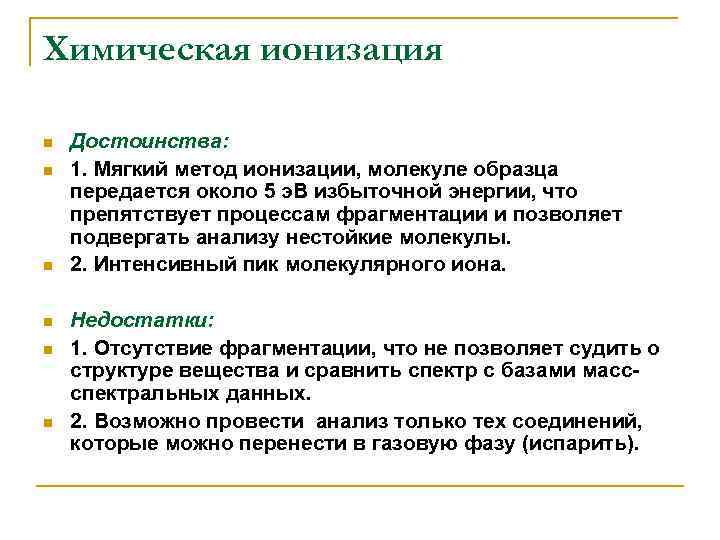 Химическая ионизация

Достоинства:

1. Мягкий метод ионизации, молекуле образца передается около 5 эВ избыточной энергии, что препятствует процессам фрагментации и позволяет подвергать анализу нестойкие молекулы.

2. Интенсивный пик молекулярного иона.

Недостатки:

1. Отсутствие фрагментации, что не позволяет судить о структуре вещества и сравнить спектр с базами масс-спектральных данных.

2. Возможно провести анализ только тех соединений, которые можно перенести в газовую фазу (испарить).